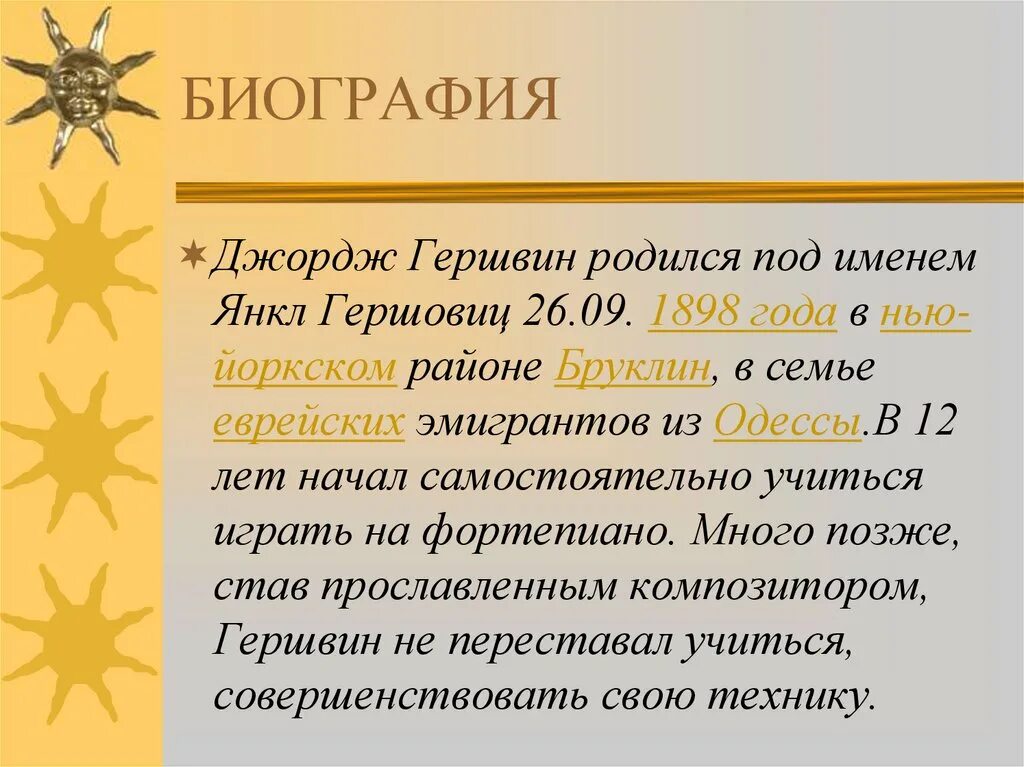 БИОГРАФИЯ

Джордж Гершвин родился под именем Янкл Гершовиц 26.09. 1898 года в нью-йоркском районе Бруклин, в семье еврейских эмигрантов из Одессы.В 12 лет начал самостоятельно учиться играть на фортепиано. Много позже, став прославленным композитором, Гершвин не переставал учиться, совершенствовать свою технику.